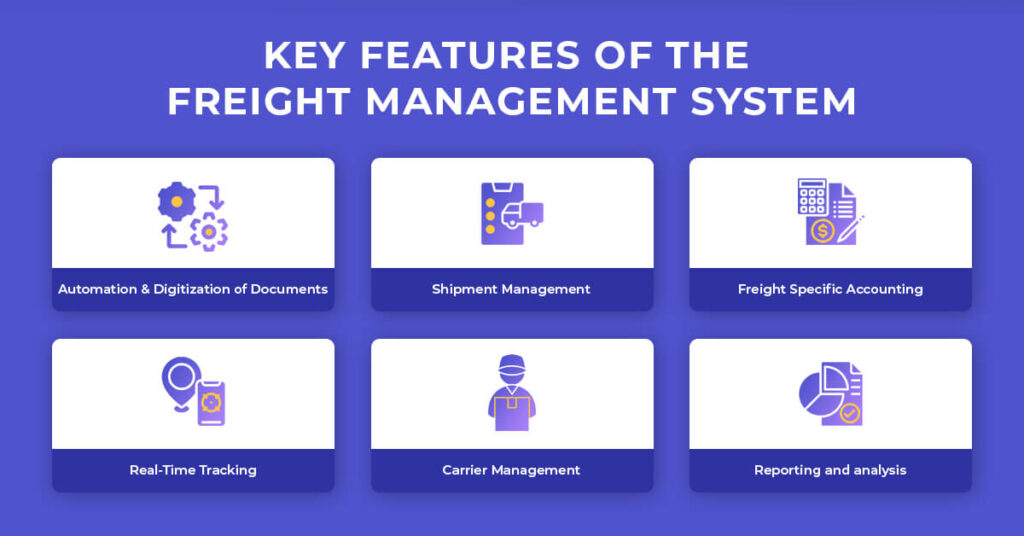 KEY FEATURES OF THE FREIGHT MANAGEMENT SYSTEM

Automation & Digitization of Documents

Shipment Management

Freight Specific Accounting

Real-Time Tracking

Carrier Management

Reporting and analysis